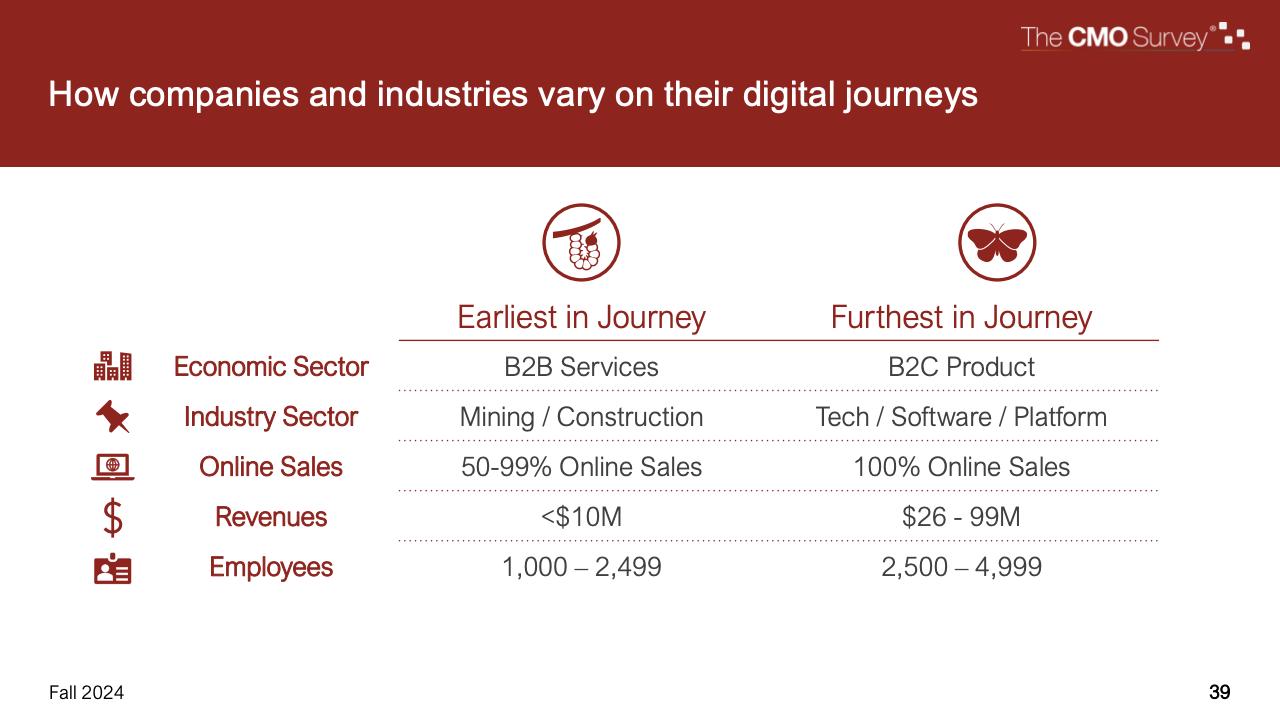 The CMO Survey®

How companies and industries vary on their digital journeys

| | Earliest in Journey | Furthest in Journey |
|---|---|---|
| Economic Sector | B2B Services | B2C Product |
| Industry Sector | Mining / Construction | Tech / Software / Platform |
| Online Sales | 50-99% Online Sales | 100% Online Sales |
| Revenues | <\$10M | \$26 - 99M |
| Employees | 1,000 – 2,499 | 2,500 – 4,999 |

Fall 2024

39